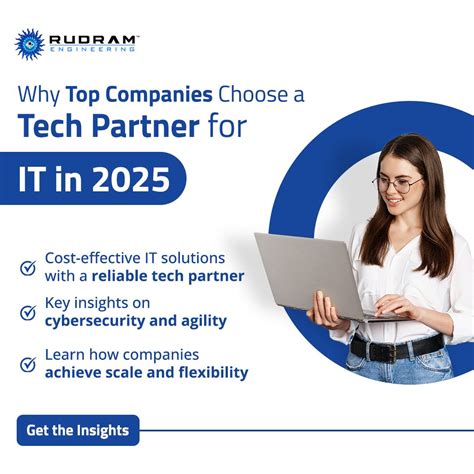 RUDRAM™
ENGINEERING

Why Top Companies Choose a Tech Partner for IT in 2025

Cost-effective IT solutions with a reliable tech partner

Key insights on cybersecurity and agility

Learn how companies achieve scale and flexibility

Get the Insights